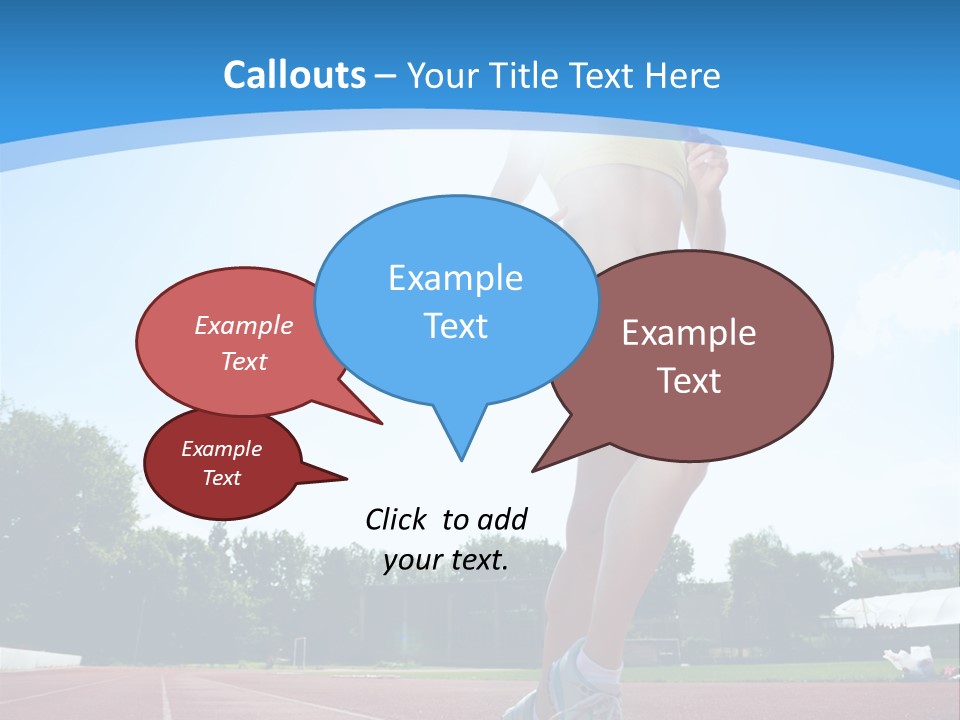 Callouts – Your Title Text Here

Example Text

Example Text

Example Text

Example Text

Click to add your text.